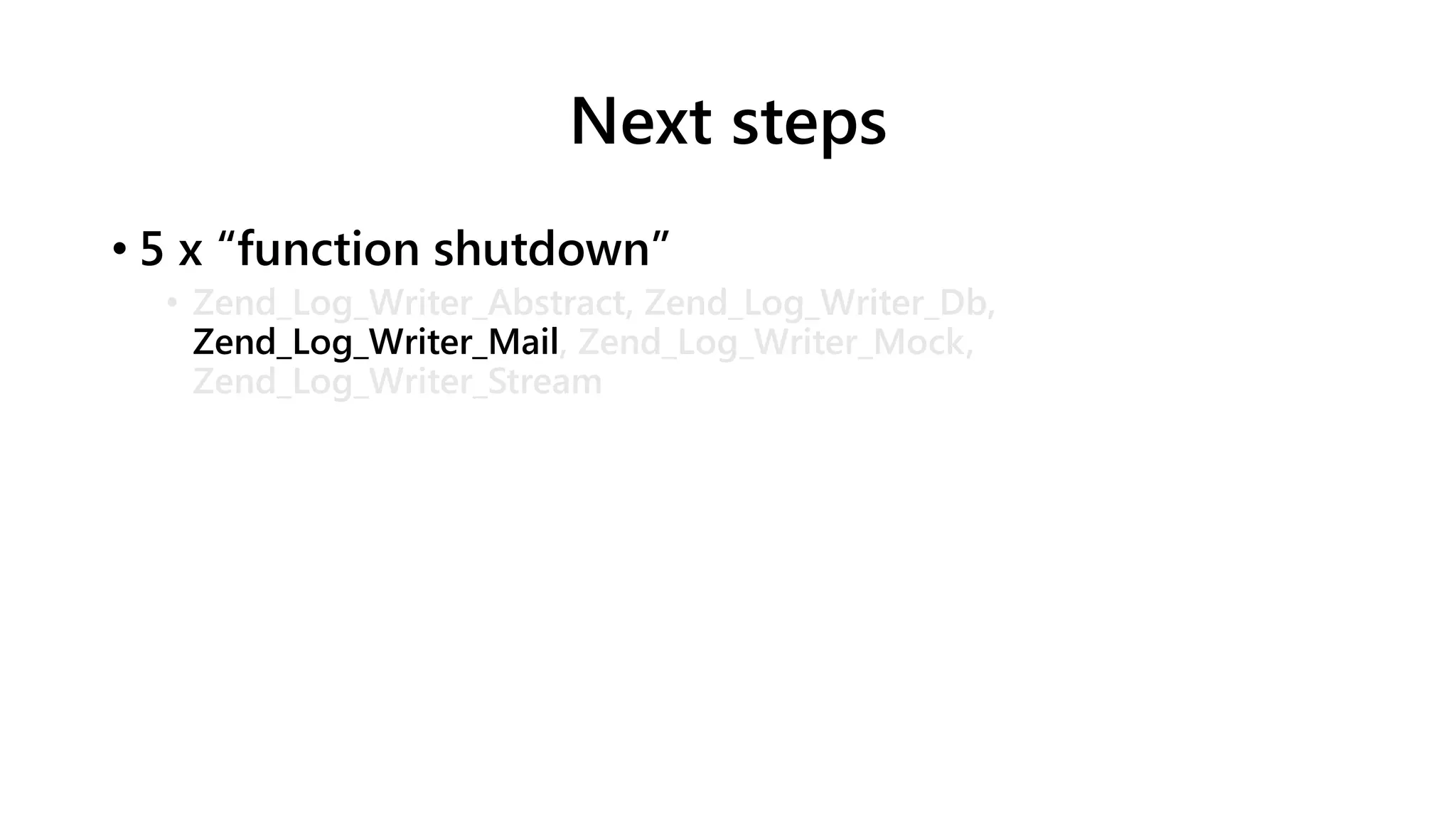 Next steps

• 5 x “function shutdown”

• Zend_Log_Writer_Abstract, Zend_Log_Writer_Db, Zend_Log_Writer_Mail, Zend_Log_Writer_Mock, Zend_Log_Writer_Stream